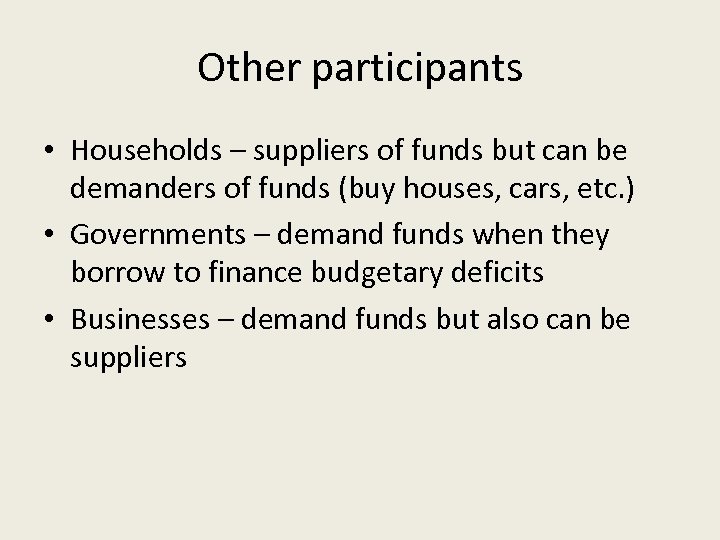 Other participants

• Households – suppliers of funds but can be demanders of funds (buy houses, cars, etc.)
• Governments – demand funds when they borrow to finance budgetary deficits
• Businesses – demand funds but also can be suppliers